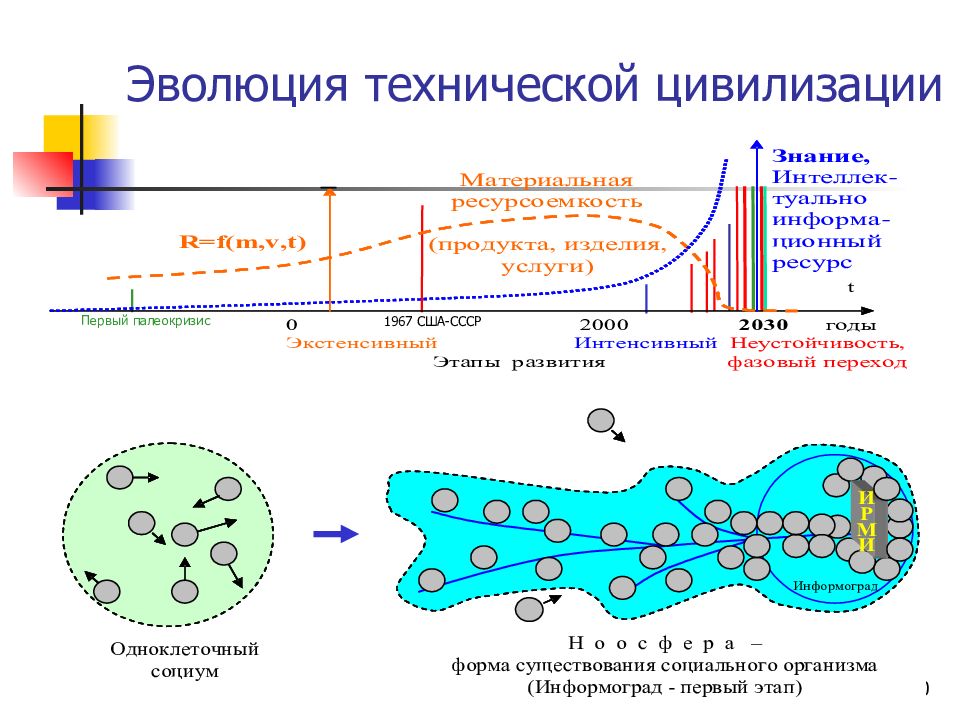 Эволюция технической цивилизации

Знание, Интеллектуально информационный ресурс

Материальная ресурсоемкость (продукта, изделия, услуги)

R=f(m,v,t)

t

Первый палеокризис

0

1967 США-СССР

2000

2030

годы

Экстенсивный

Интенсивный

Неустойчивость, фазовый переход

Этапы развития

И Р М И

Информоград

Одноклеточный социум

Н о о с ф е р а –
форма существования социального организма
(Информоград - первый этап)

)